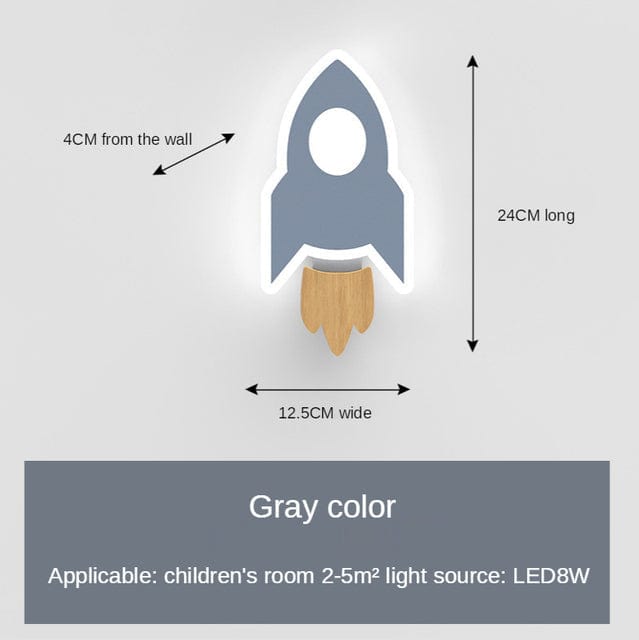 4CM from the wall

24CM long

12.5CM wide

Gray color

Applicable: children's room 2-5m² light source: LED8W